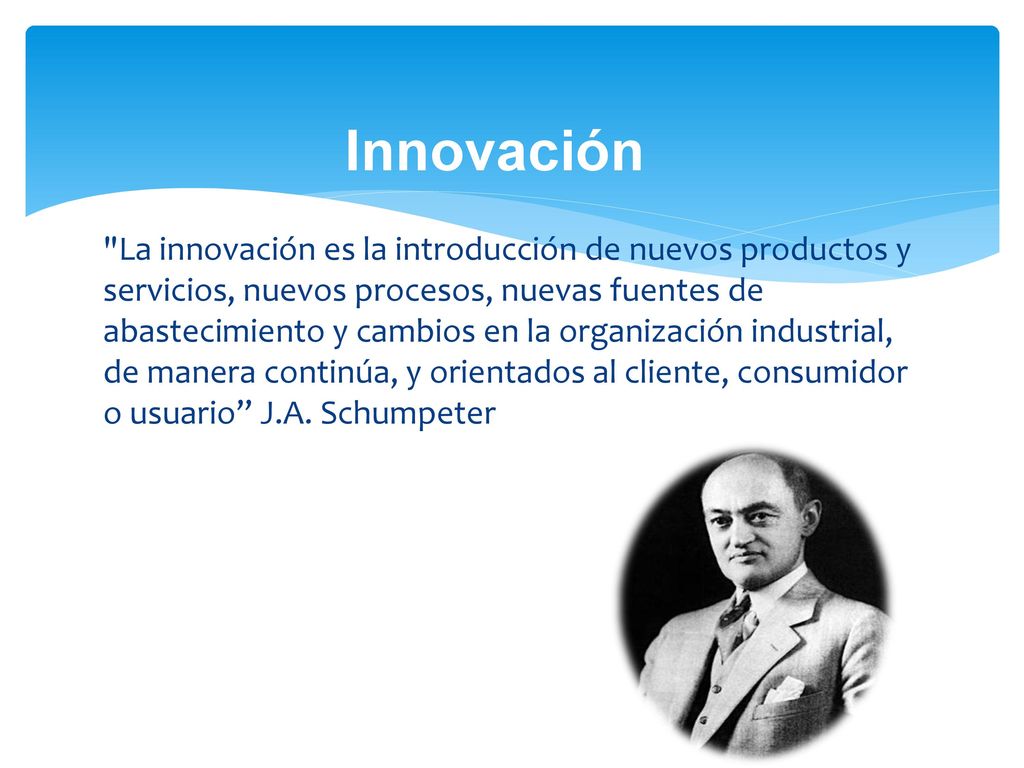 Innovación

"La innovación es la introducción de nuevos productos y servicios, nuevos procesos, nuevas fuentes de abastecimiento y cambios en la organización industrial, de manera continúa, y orientados al cliente, consumidor o usuario” J.A. Schumpeter